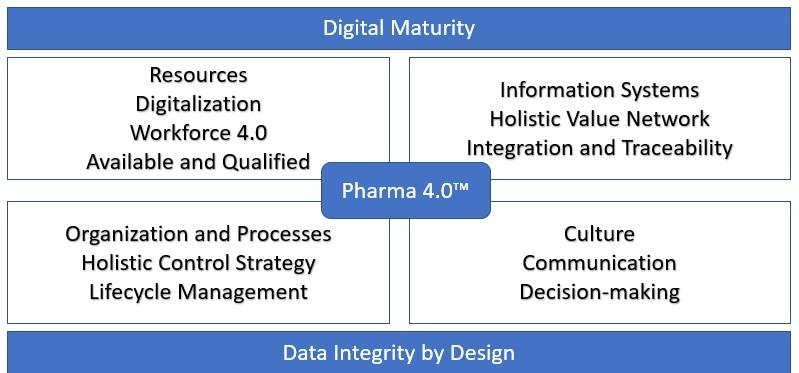 Digital Maturity

Resources
Digitalization
Workforce 4.0
Available and Qualified

Information Systems
Holistic Value Network
Integration and Traceability

Pharma 4.0™

Organization and Processes
Holistic Control Strategy
Lifecycle Management

Culture
Communication
Decision-making

Data Integrity by Design